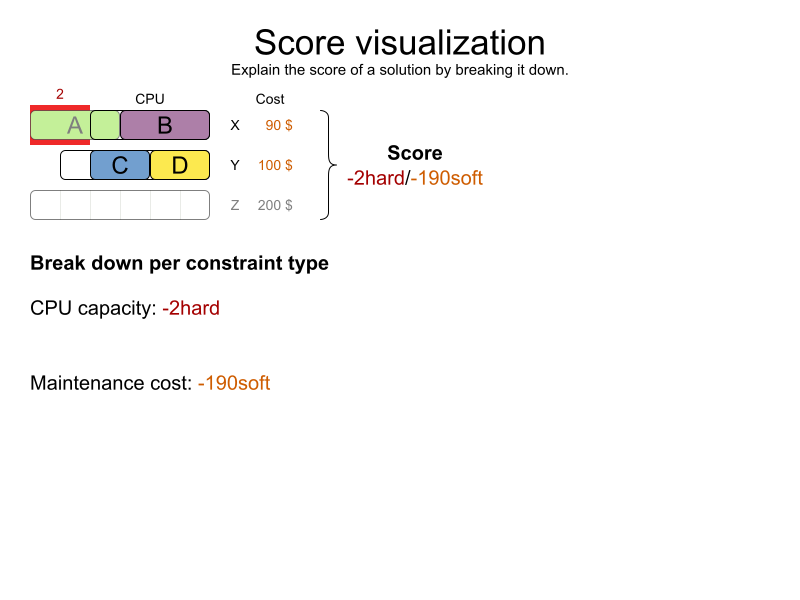 Score visualization

Explain the score of a solution by breaking it down.

2

CPU

Cost

A B X 90 $

C D Y 100 $

Z 200 $

Score

-2hard/-190soft

Break down per constraint type

CPU capacity: -2hard

Maintenance cost: -190soft